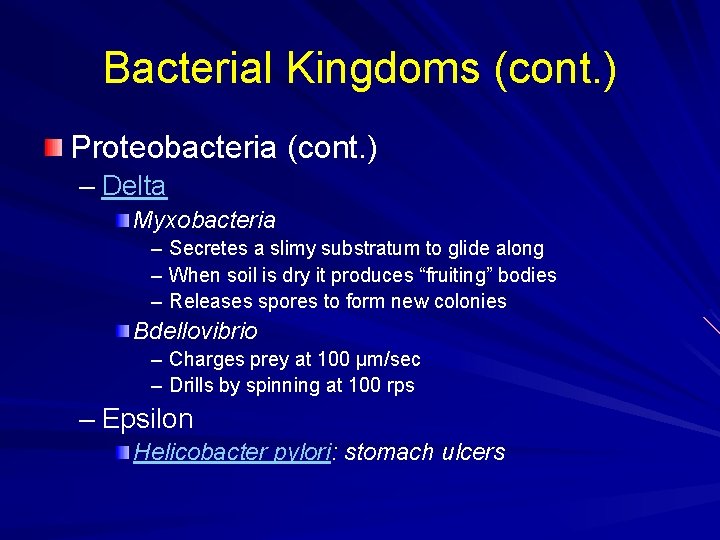 Bacterial Kingdoms (cont.)

Proteobacteria (cont.)

– Delta

Myxobacteria

– Secretes a slimy substratum to glide along

– When soil is dry it produces "fruiting" bodies

– Releases spores to form new colonies

Bdellovibrio

– Charges prey at 100 µm/sec

– Drills by spinning at 100 rps

– Epsilon

Helicobacter pylori: stomach ulcers